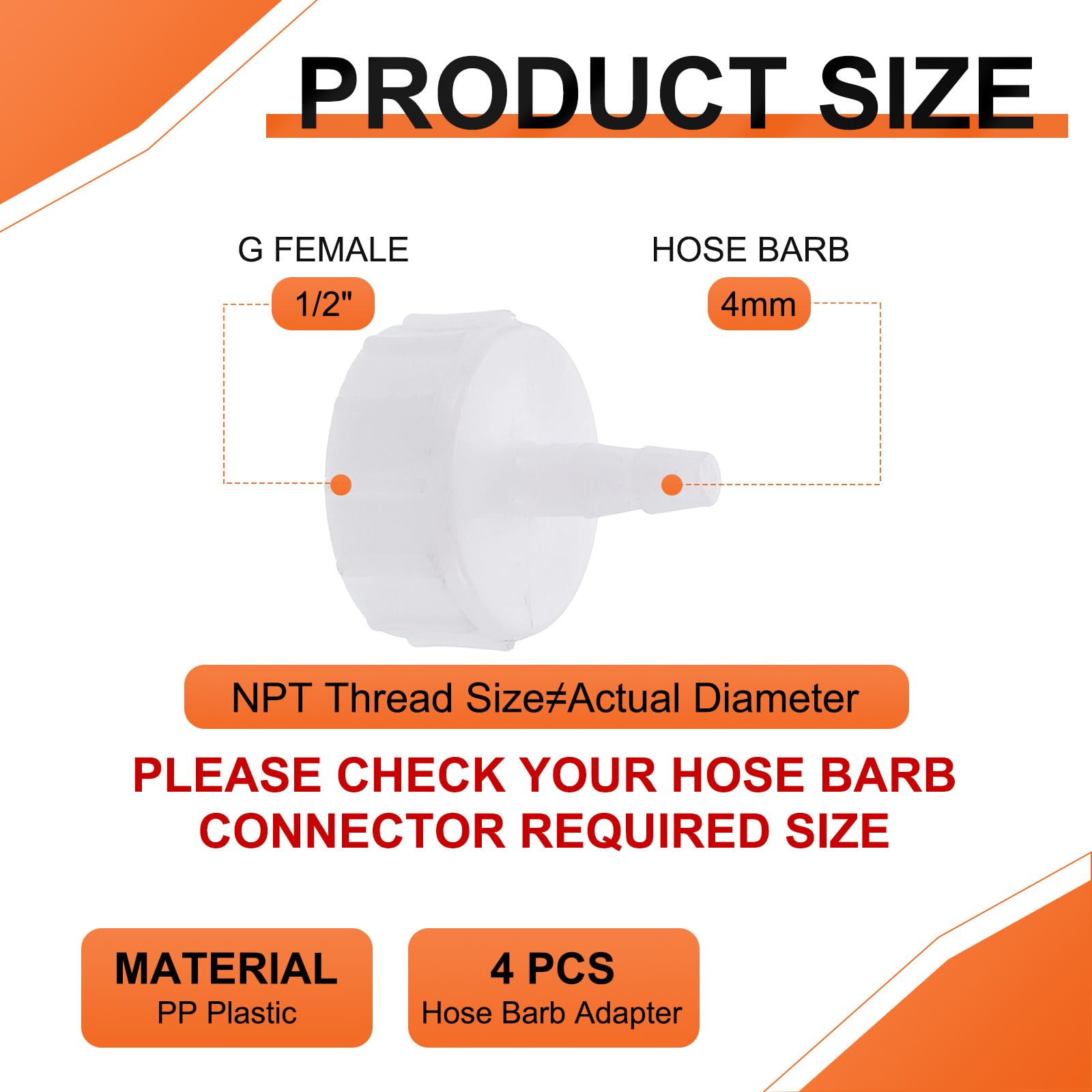 PRODUCT SIZE

G FEMALE
1/2"

HOSE BARB
4mm

NPT Thread Size≠Actual Diameter

PLEASE CHECK YOUR HOSE BARB CONNECTOR REQUIRED SIZE

MATERIAL
PP Plastic

4 PCS
Hose Barb Adapter